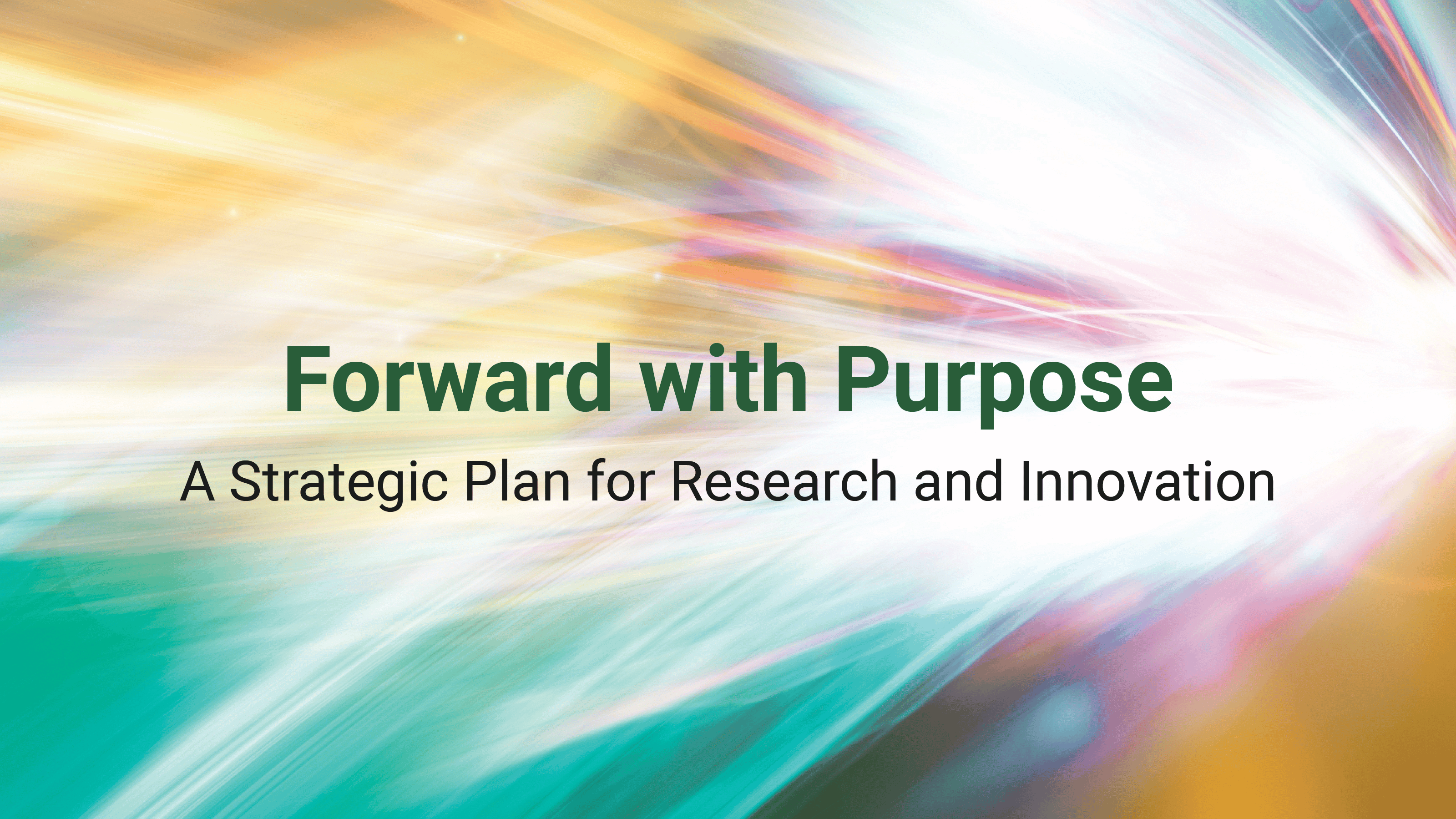 Forward with Purpose

A Strategic Plan for Research and Innovation